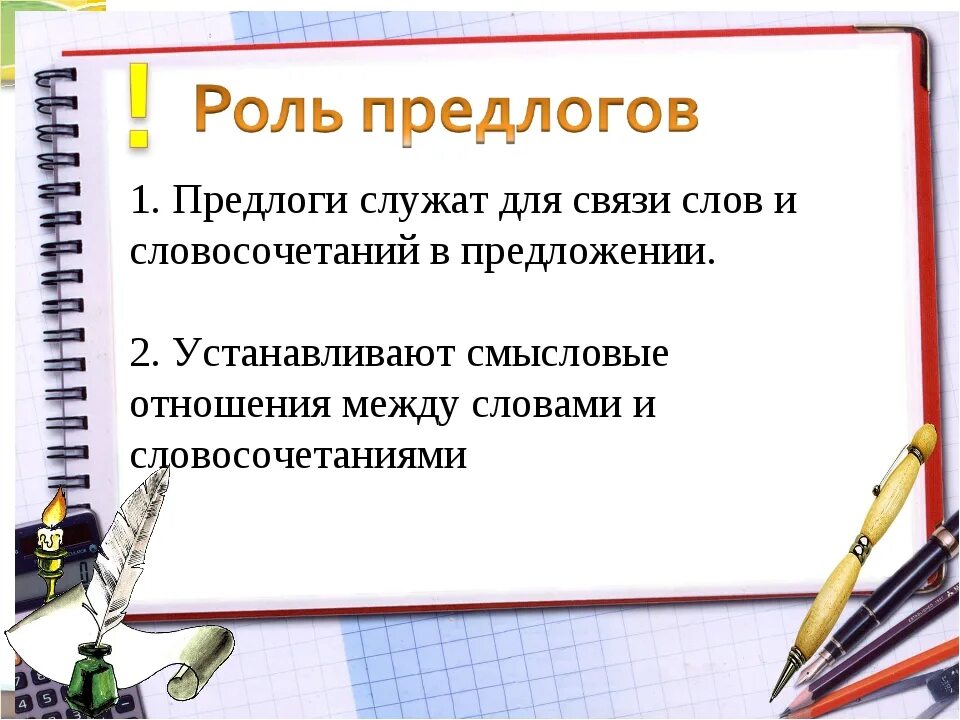 ! Роль предлогов

1. Предлоги служат для связи слов и словосочетаний в предложении.

2. Устанавливают смысловые отношения между словами и словосочетаниями